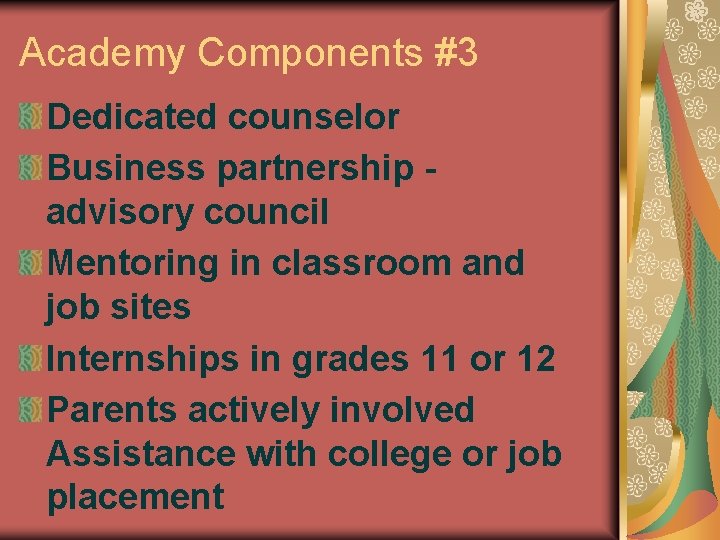 Academy Components #3

Dedicated counselor

Business partnership - advisory council

Mentoring in classroom and job sites

Internships in grades 11 or 12

Parents actively involved
Assistance with college or job placement